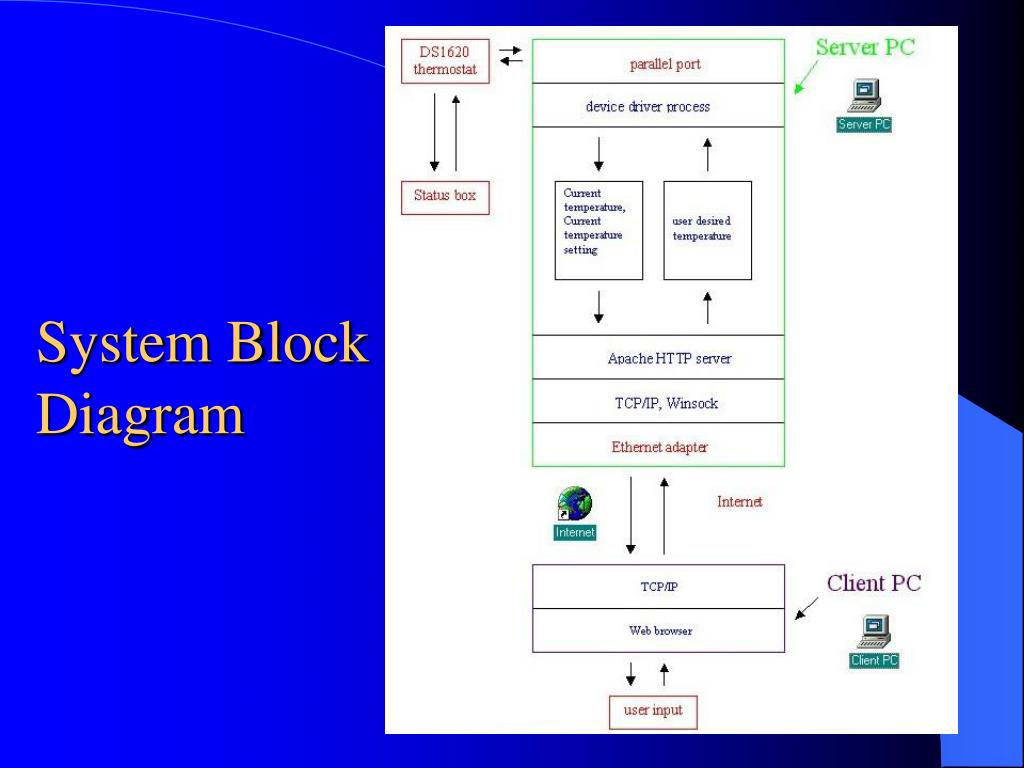 System Block Diagram

DS1620 thermostat

Status box

parallel port

device driver process

Current temperature, Current temperature setting

user desired temperature

Apache HTTP server

TCP/IP, Winsock

Ethernet adapter

Server PC

Server PC

Internet

Internet

TCP/IP

Web browser

Client PC

Client PC

user input